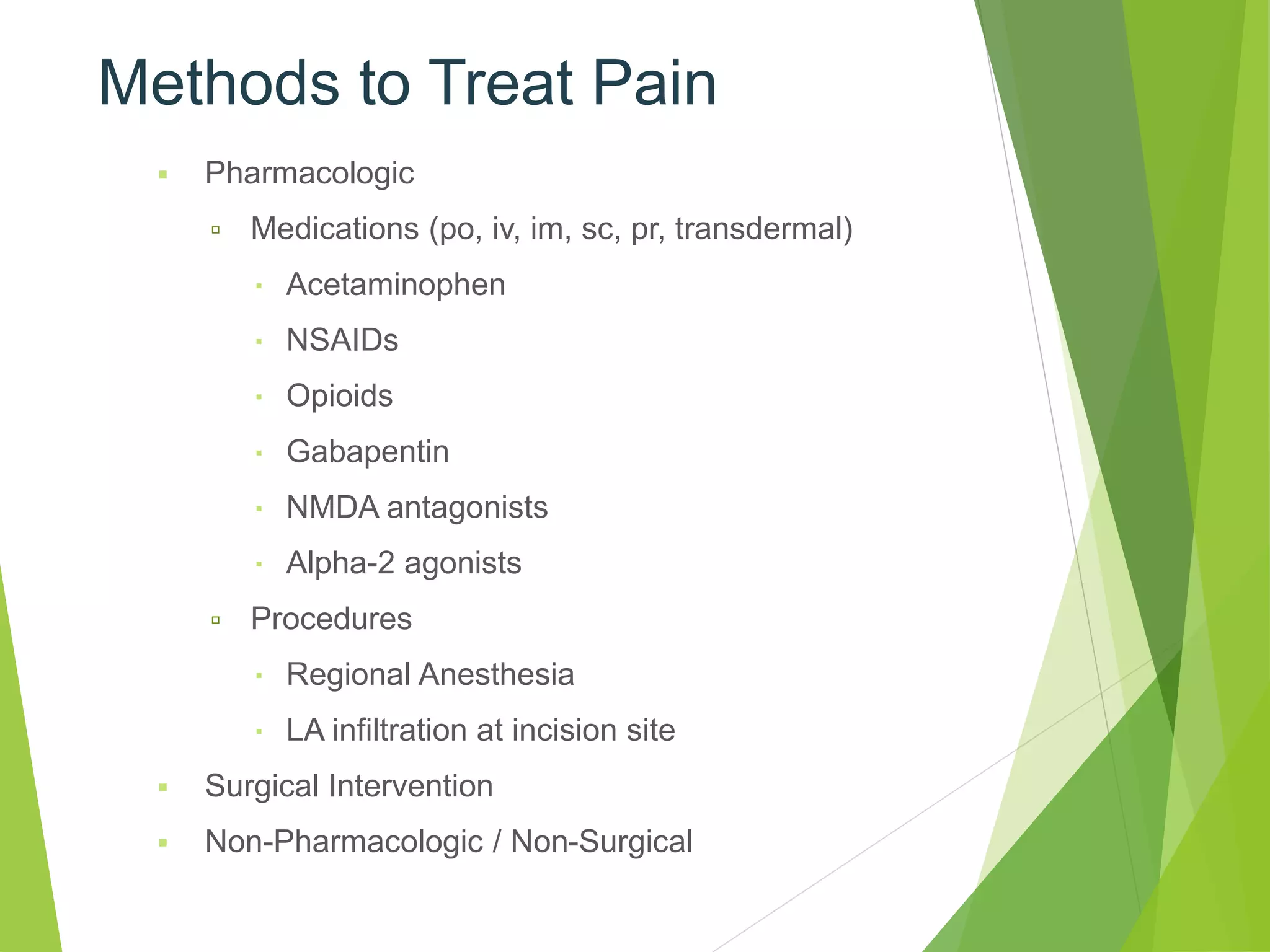 Methods to Treat Pain

- Pharmacologic
  - Medications (po, iv, im, sc, pr, transdermal)
    - Acetaminophen
    - NSAIDs
    - Opioids
    - Gabapentin
    - NMDA antagonists
    - Alpha-2 agonists
  - Procedures
    - Regional Anesthesia
    - LA infiltration at incision site
- Surgical Intervention
- Non-Pharmacologic / Non-Surgical